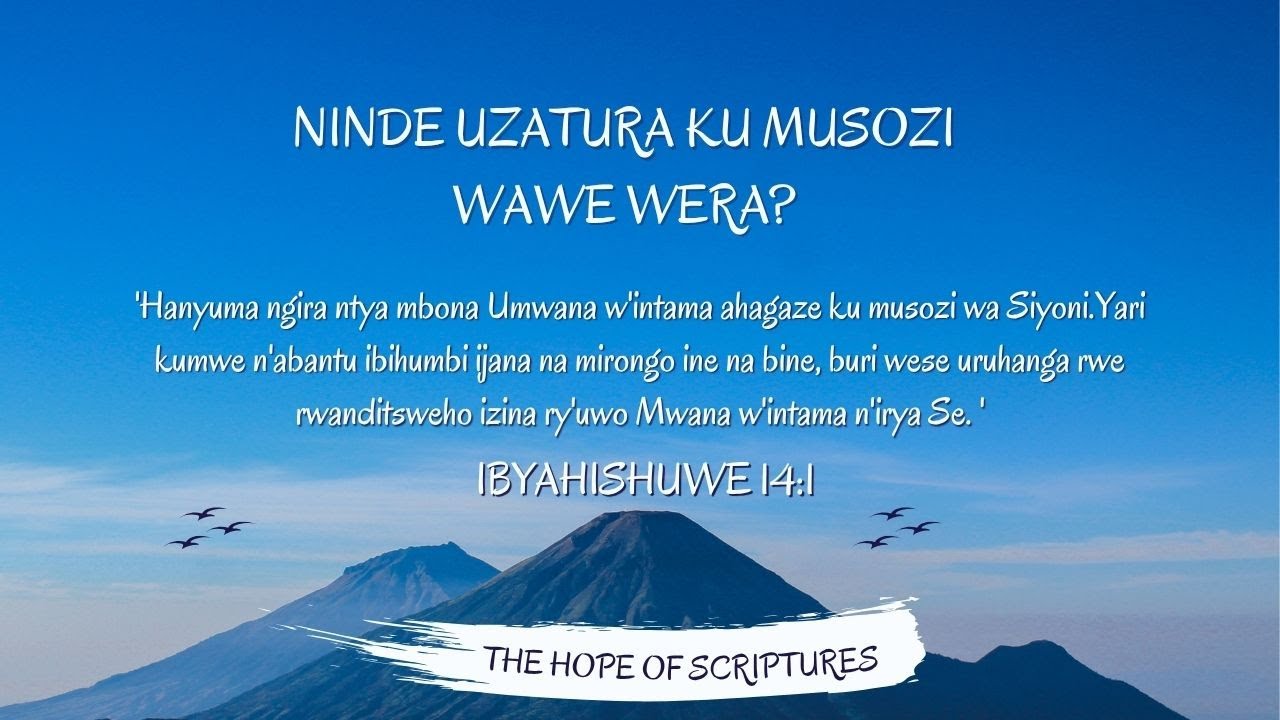 NINDE UZATURA KU MUSOZI WAWE WERA?

'Hanyuma ngira ntya mbona Umwana w'intama ahagaze ku musozi wa Siyoni.Yari kumwe n'abantu ibihumbi ijana na mirongo ine na bine, buri wese uruhanga rwe rwanditsweho izina ry'uwo Mwana w'intama n'irya Se. '

IBYAHISHUWE 14:1

THE HOPE OF SCRIPTURES